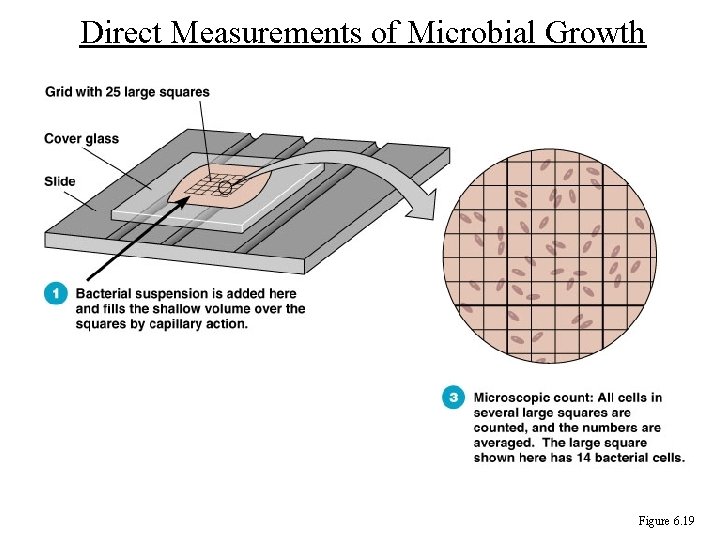 Direct Measurements of Microbial Growth

Grid with 25 large squares

Cover glass

Slide

1 Bacterial suspension is added here and fills the shallow volume over the squares by capillary action.

3 Microscopic count: All cells in several large squares are counted, and the numbers are averaged. The large square shown here has 14 bacterial cells.

Figure 6.19